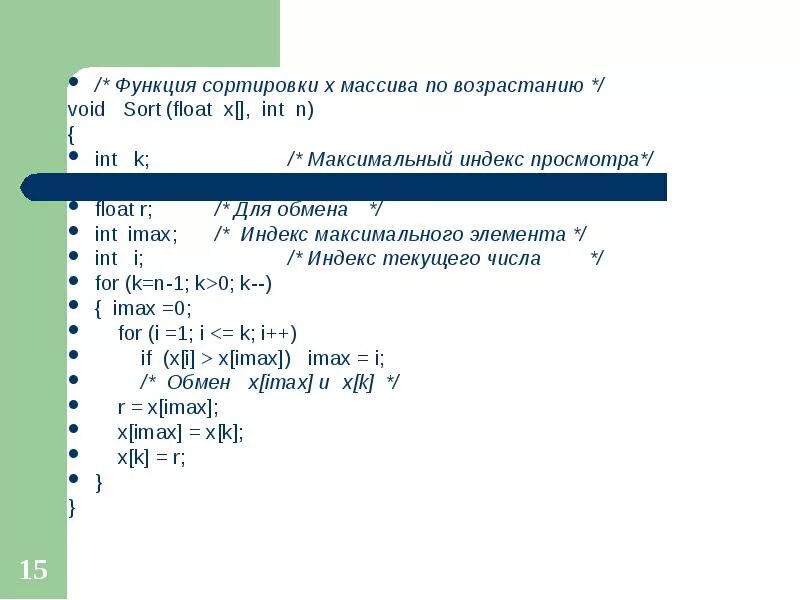 /* Функция сортировки х массива по возрастанию */
void Sort (float x[], int n)
{
int k; /* Максимальный индекс просмотра*/

float r; /* Для обмена */
int imax; /* Индекс максимального элемента */
int i; /* Индекс текущего числа */
for (k=n-1; k>0; k--)
{ imax =0;
for (i =1; i <= k; i++)
if (x[i] > x[imax]) imax = i;
/* Обмен x[imax] и x[k] */
r = x[imax];
x[imax] = x[k];
x[k] = r;
}
}

15